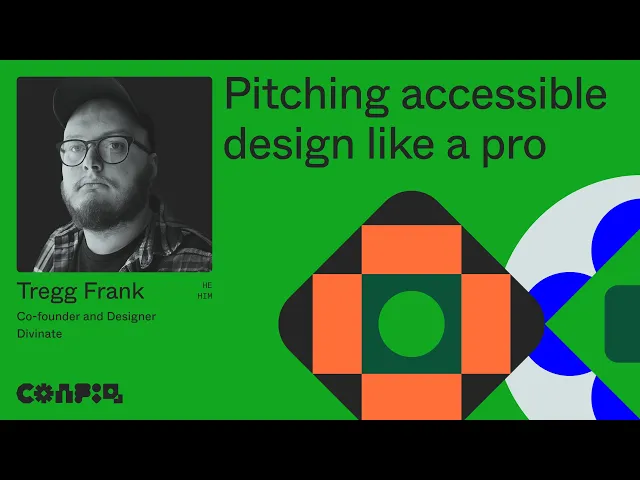 Pitching accessible design like a pro

Tregg Frank
HE
HIM
Co-founder and Designer
Divinate

CONFIG